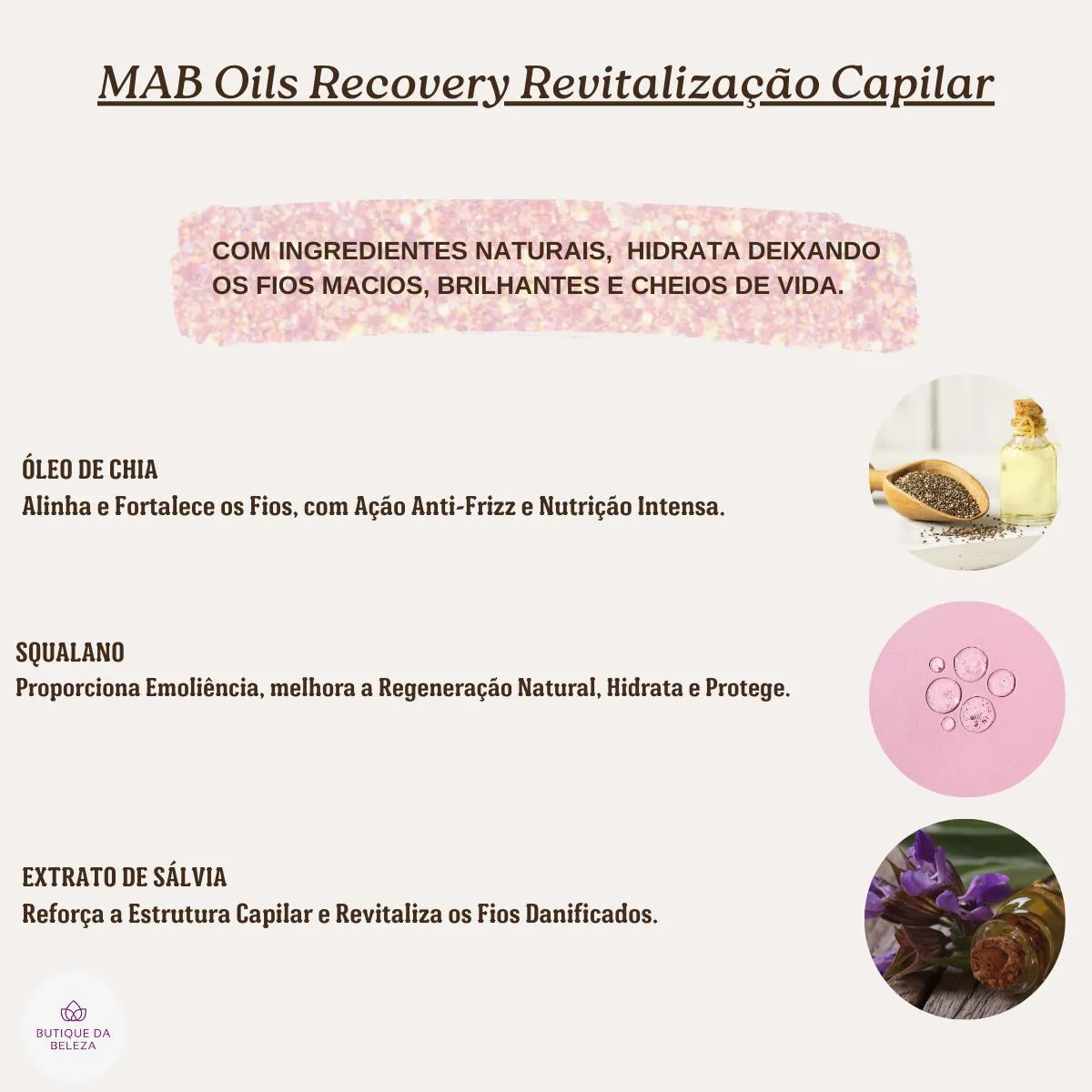 MAB Oils Recovery Revitalização Capilar

COM INGREDIENTES NATURAIS, HIDRATA DEIXANDO OS FIOS MACIOS, BRILHANTES E CHEIOS DE VIDA.

ÓLEO DE CHIA
Alinha e Fortalece os Fios, com Ação Anti-Frizz e Nutrição Intensa.

SQUALANO
Proporciona Emoliência, melhora a Regeneração Natural, Hidrata e Protege.

EXTRATO DE SÁLVIA
Reforça a Estrutura Capilar e Revitaliza os Fios Danificados.

BUTIQUE DA BELEZA